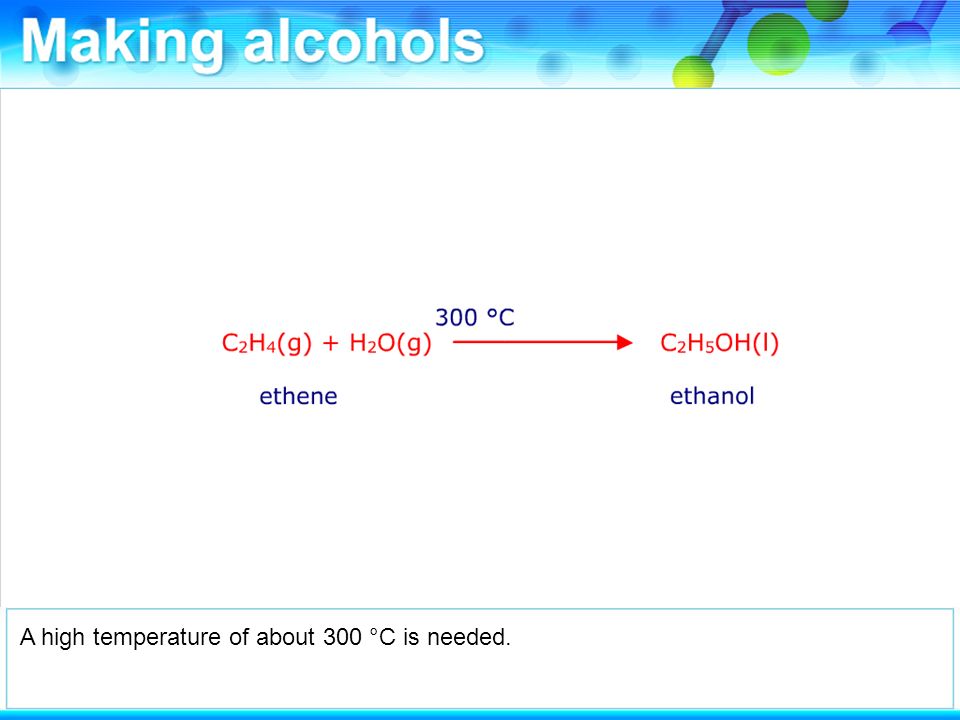 Making alcohols

$C_2H_4(g) + H_2O(g) \xrightarrow{300\ °C} C_2H_5OH(l)$

ethene

ethanol

A high temperature of about 300 °C is needed.